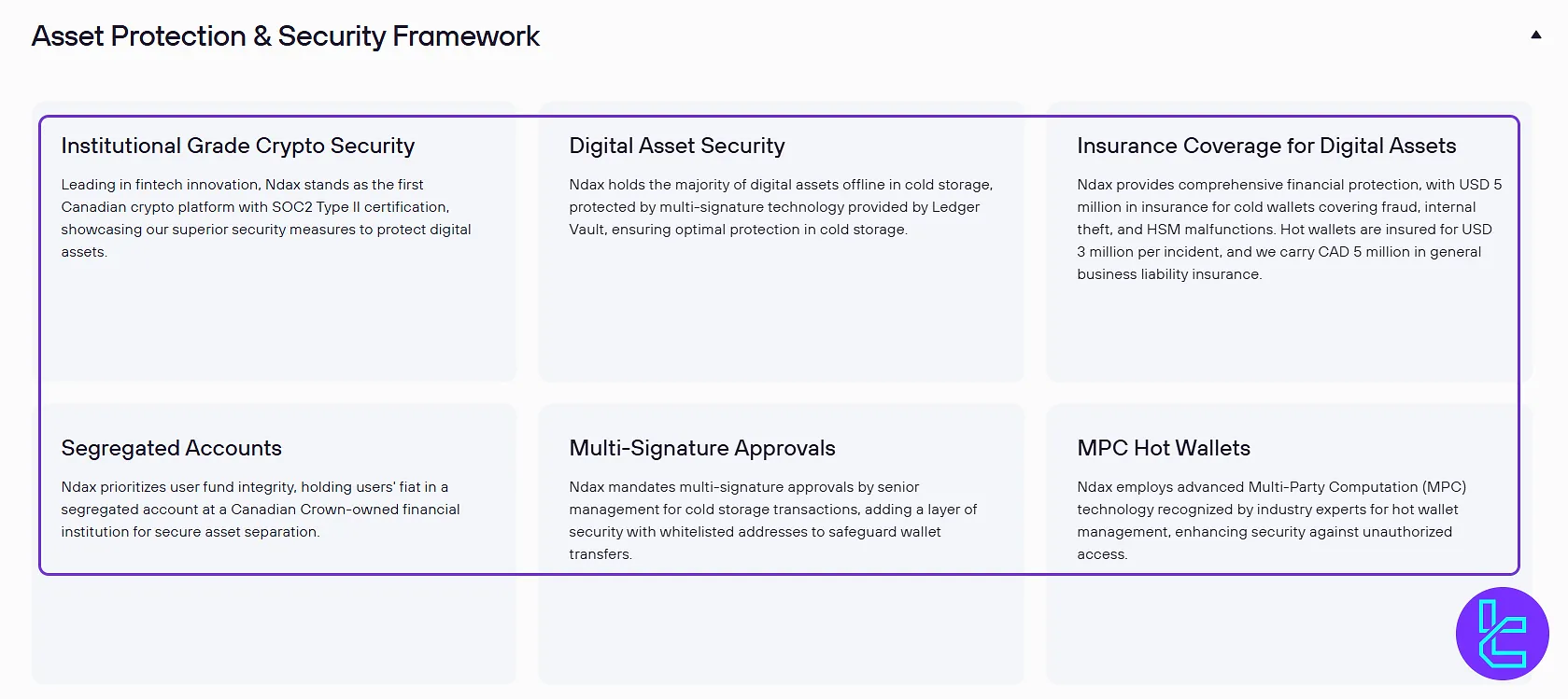 Asset Protection & Security Framework

Institutional Grade Crypto Security

Leading in fintech innovation, Ndax stands as the first Canadian crypto platform with SOC2 Type II certification, showcasing our superior security measures to protect digital assets.

Digital Asset Security

Ndax holds the majority of digital assets offline in cold storage, protected by multi-signature technology provided by Ledger Vault, ensuring optimal protection in cold storage.

Insurance Coverage for Digital Assets

Ndax provides comprehensive financial protection, with USD 5 million in insurance for cold wallets covering fraud, internal theft, and HSM malfunctions. Hot wallets are insured for USD 3 million per incident, and we carry CAD 5 million in general business liability insurance.

Segregated Accounts

Ndax prioritizes user fund integrity, holding users' fiat in a segregated account at a Canadian Crown-owned financial institution for secure asset separation.

Multi-Signature Approvals

Ndax mandates multi-signature approvals by senior management for cold storage transactions, adding a layer of security with whitelisted addresses to safeguard wallet transfers.

MPC Hot Wallets

Ndax employs advanced Multi-Party Computation (MPC) technology recognized by industry experts for hot wallet management, enhancing security against unauthorized access.